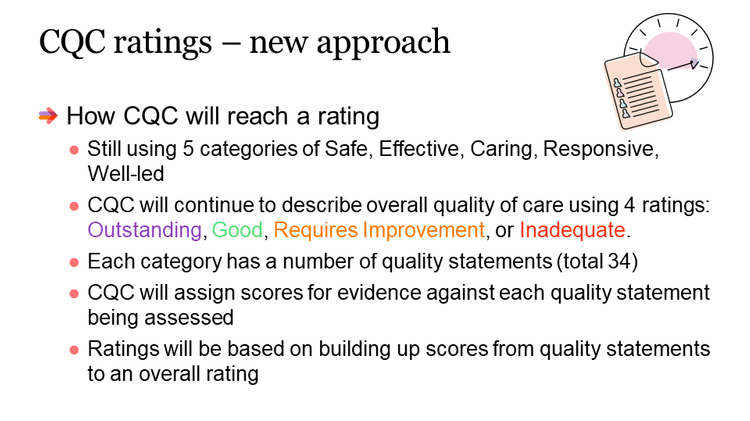 CQC ratings – new approach

How CQC will reach a rating

- Still using 5 categories of Safe, Effective, Caring, Responsive, Well-led
- CQC will continue to describe overall quality of care using 4 ratings: Outstanding, Good, Requires Improvement, or Inadequate.
- Each category has a number of quality statements (total 34)
- CQC will assign scores for evidence against each quality statement being assessed
- Ratings will be based on building up scores from quality statements to an overall rating